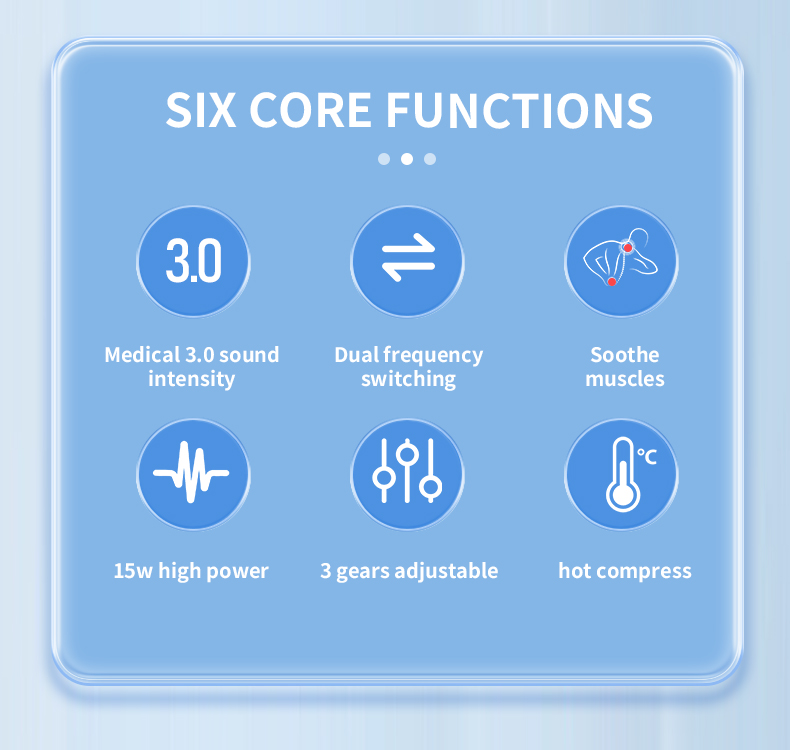 SIX CORE FUNCTIONS

3.0

Medical 3.0 sound intensity

Dual frequency switching

Soothe muscles

15w high power

3 gears adjustable

°C

hot compress